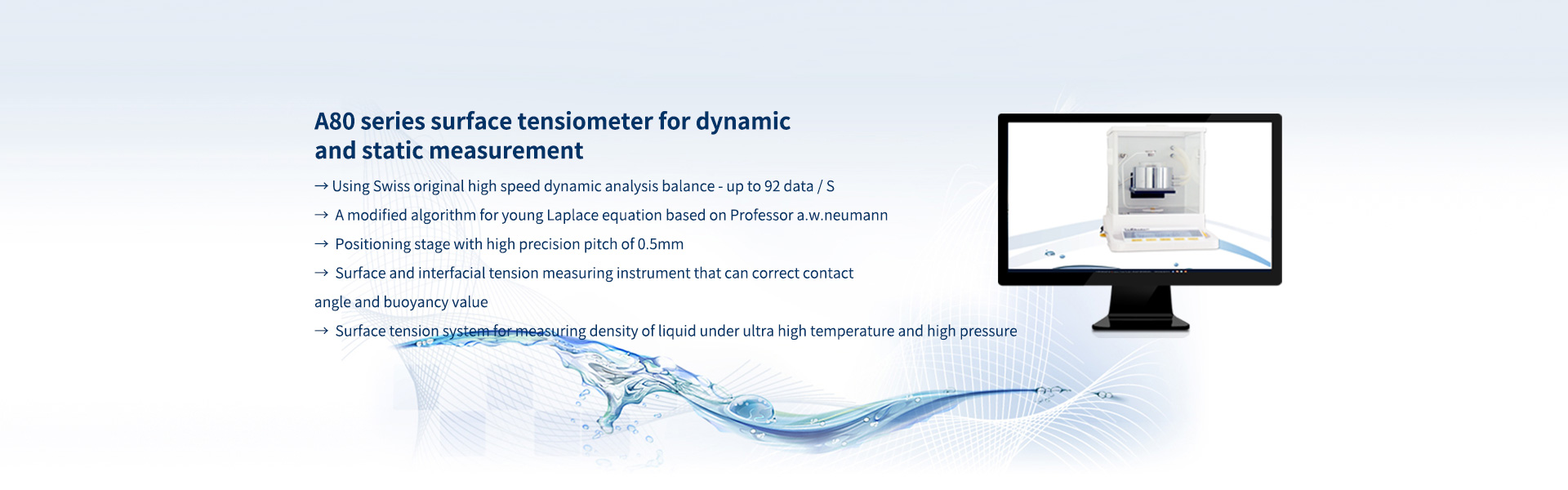 A80 series surface tensiometer for dynamic and static measurement

→ Using Swiss original high speed dynamic analysis balance - up to 92 data / S

→ A modified algorithm for young Laplace equation based on Professor a.w.neumann

→ Positioning stage with high precision pitch of 0.5mm

→ Surface and interfacial tension measuring instrument that can correct contact angle and buoyancy value

→ Surface tension system for measuring density of liquid under ultra high temperature and high pressure